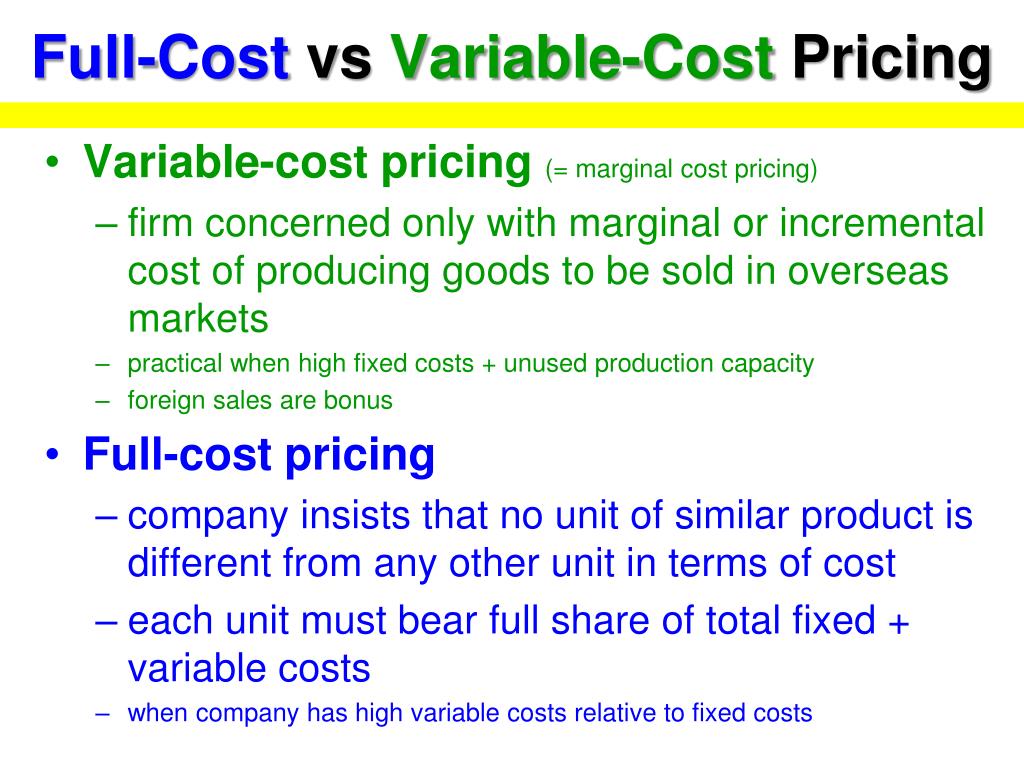 Full-Cost vs Variable-Cost Pricing

• Variable-cost pricing (= marginal cost pricing)
– firm concerned only with marginal or incremental cost of producing goods to be sold in overseas markets
– practical when high fixed costs + unused production capacity
– foreign sales are bonus

• Full-cost pricing
– company insists that no unit of similar product is different from any other unit in terms of cost
– each unit must bear full share of total fixed + variable costs
– when company has high variable costs relative to fixed costs